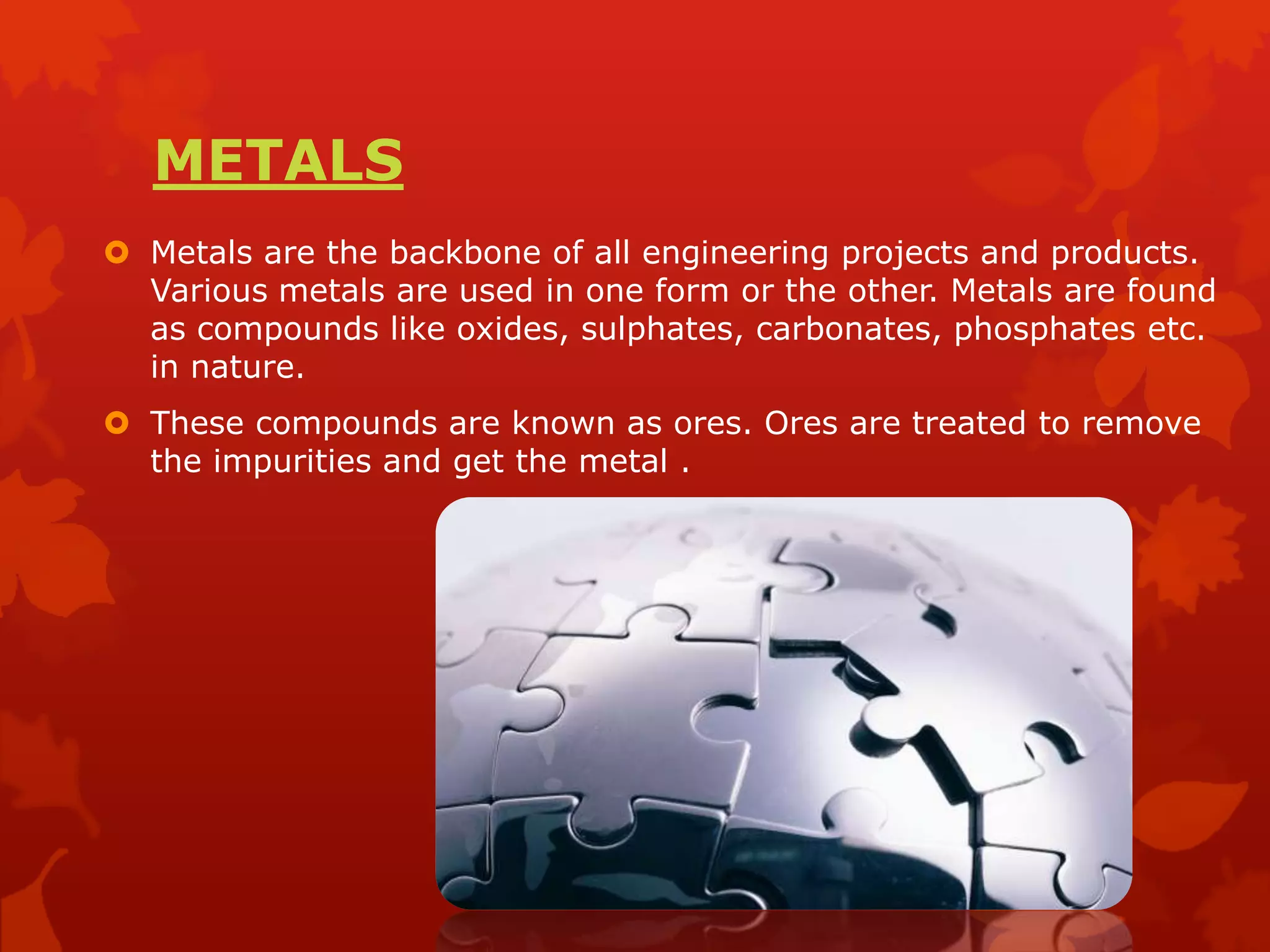 METALS

Metals are the backbone of all engineering projects and products. Various metals are used in one form or the other. Metals are found as compounds like oxides, sulphates, carbonates, phosphates etc. in nature.

These compounds are known as ores. Ores are treated to remove the impurities and get the metal .